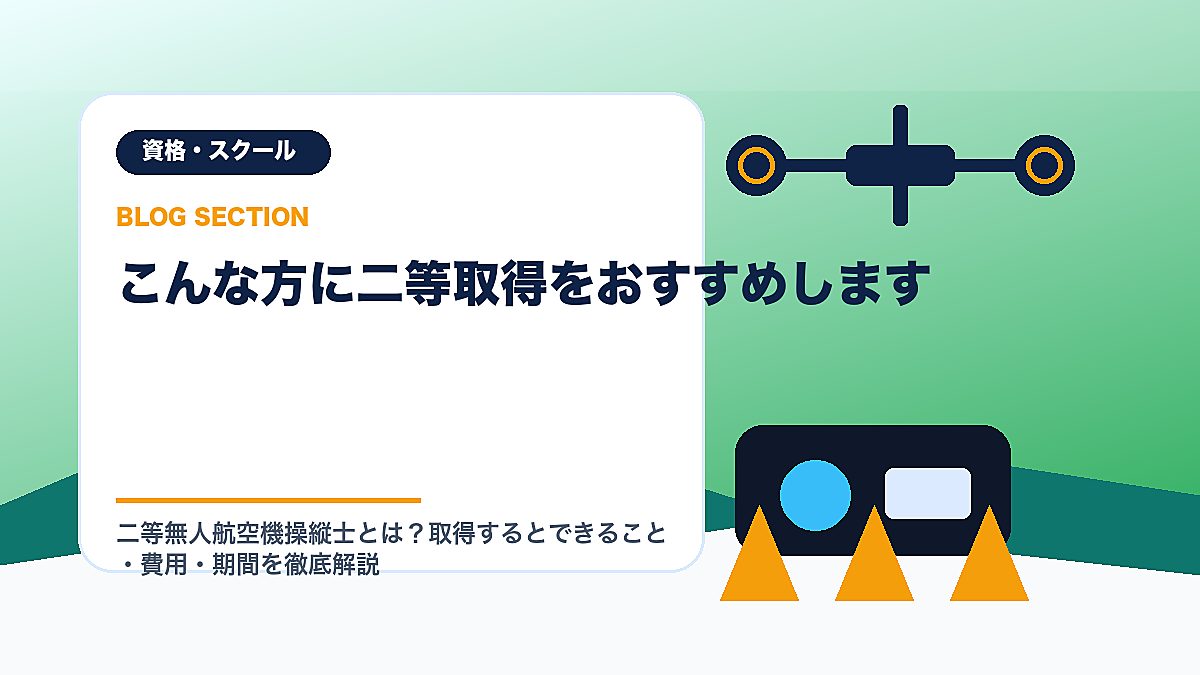 資格・スクール

BLOG SECTION

こんな方に二等取得をおすすめします

二等無人航空機操縦士とは？取得するとできること・費用・期間を徹底解説